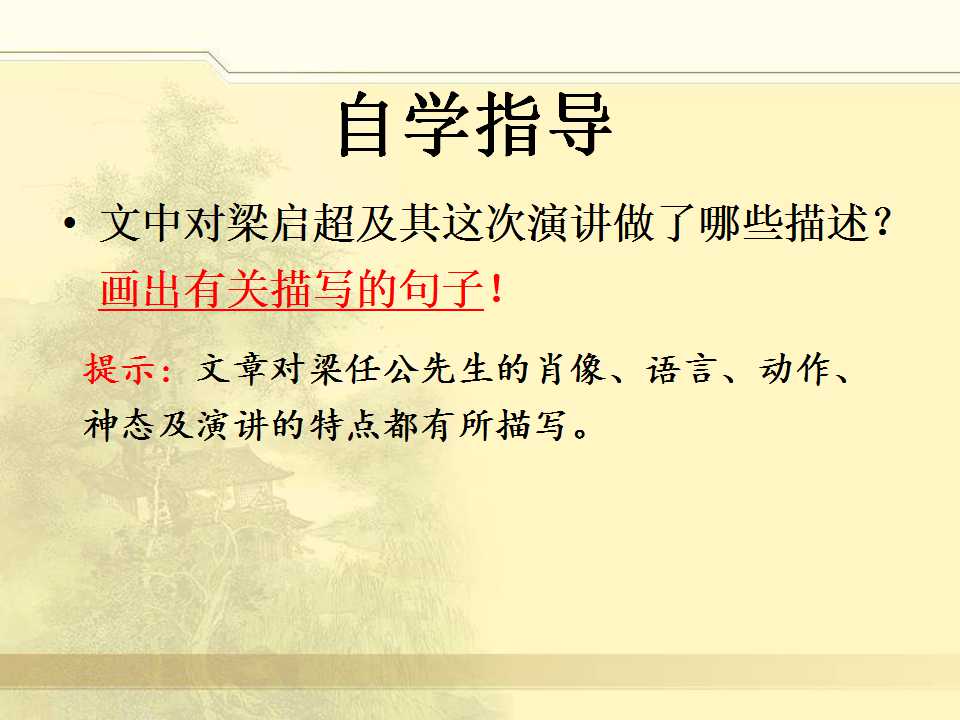 自学指导

• 文中对梁启超及其这次演讲做了哪些描述？画出有关描写的句子！

提示：文章对梁任公先生的肖像、语言、动作、神态及演讲的特点都有所描写。